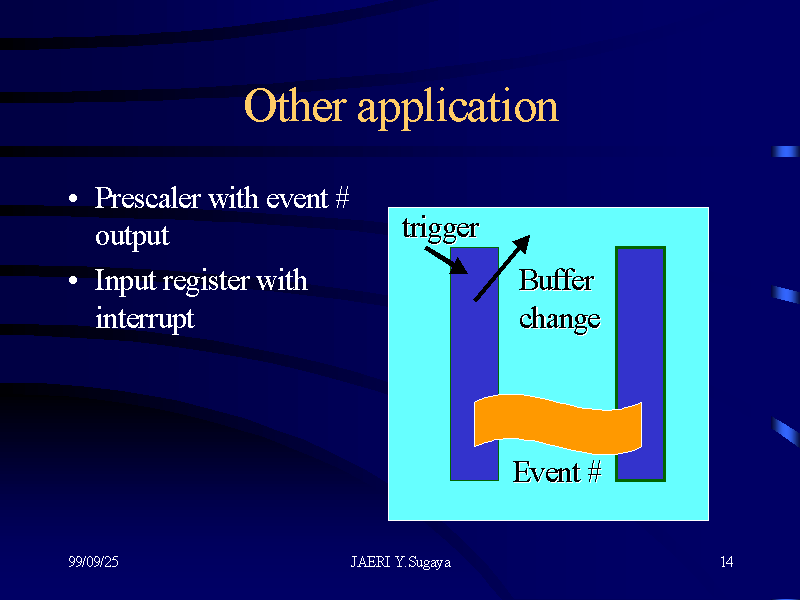 Other application

• Prescaler with event # output
• Input register with interrupt

trigger

Buffer change

Event #

99/09/25

JAERI Y.Sugaya

14